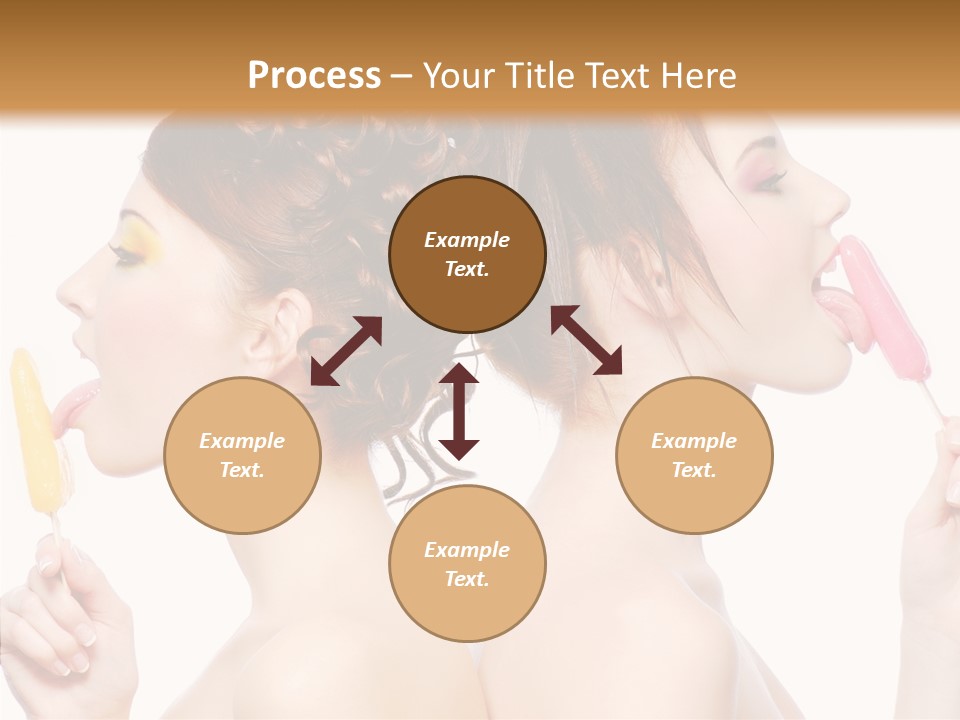 Process – Your Title Text Here

Example Text.

Example Text.

Example Text.

Example Text.